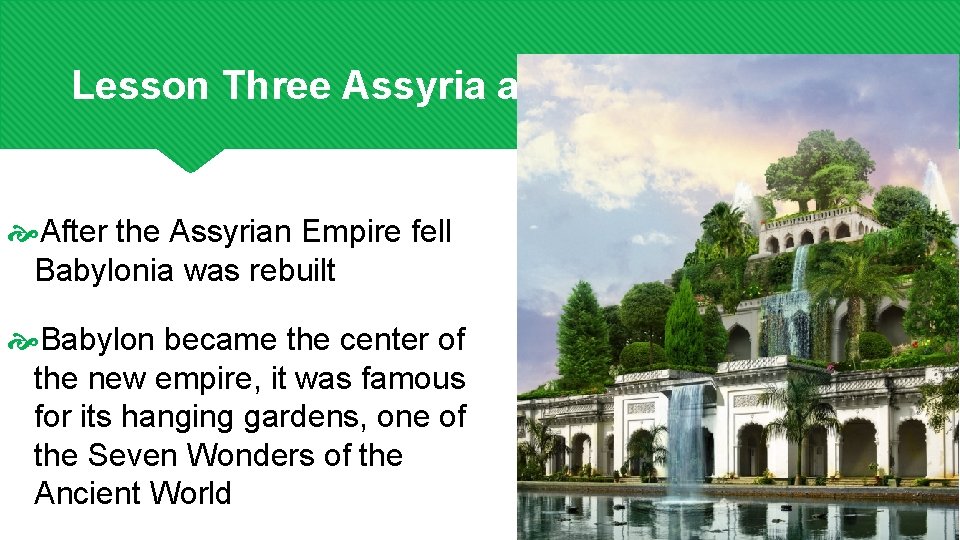 Lesson Three Assyria a

After the Assyrian Empire fell Babylonia was rebuilt

Babylon became the center of the new empire, it was famous for its hanging gardens, one of the Seven Wonders of the Ancient World